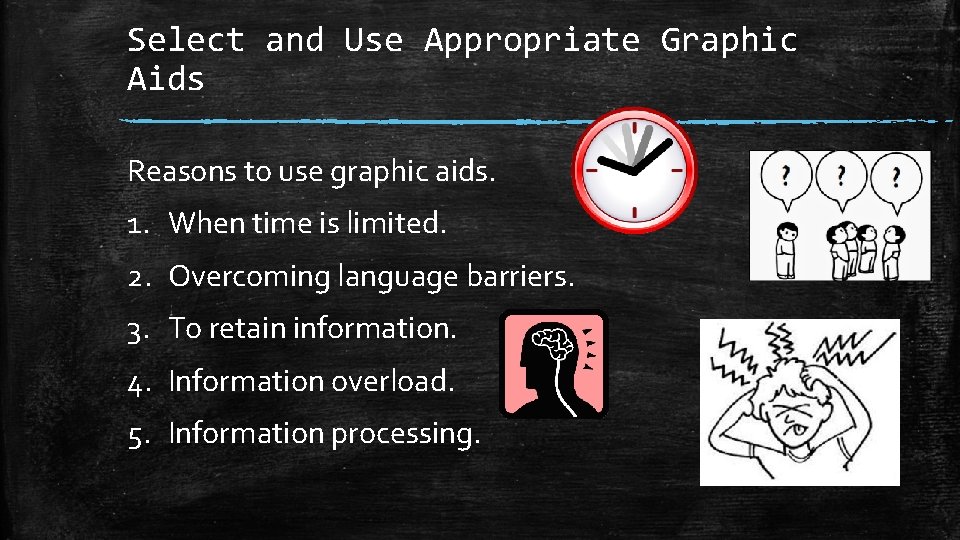 Select and Use Appropriate Graphic Aids

Reasons to use graphic aids.

1. When time is limited.
2. Overcoming language barriers.
3. To retain information.
4. Information overload.
5. Information processing.

? ? ?